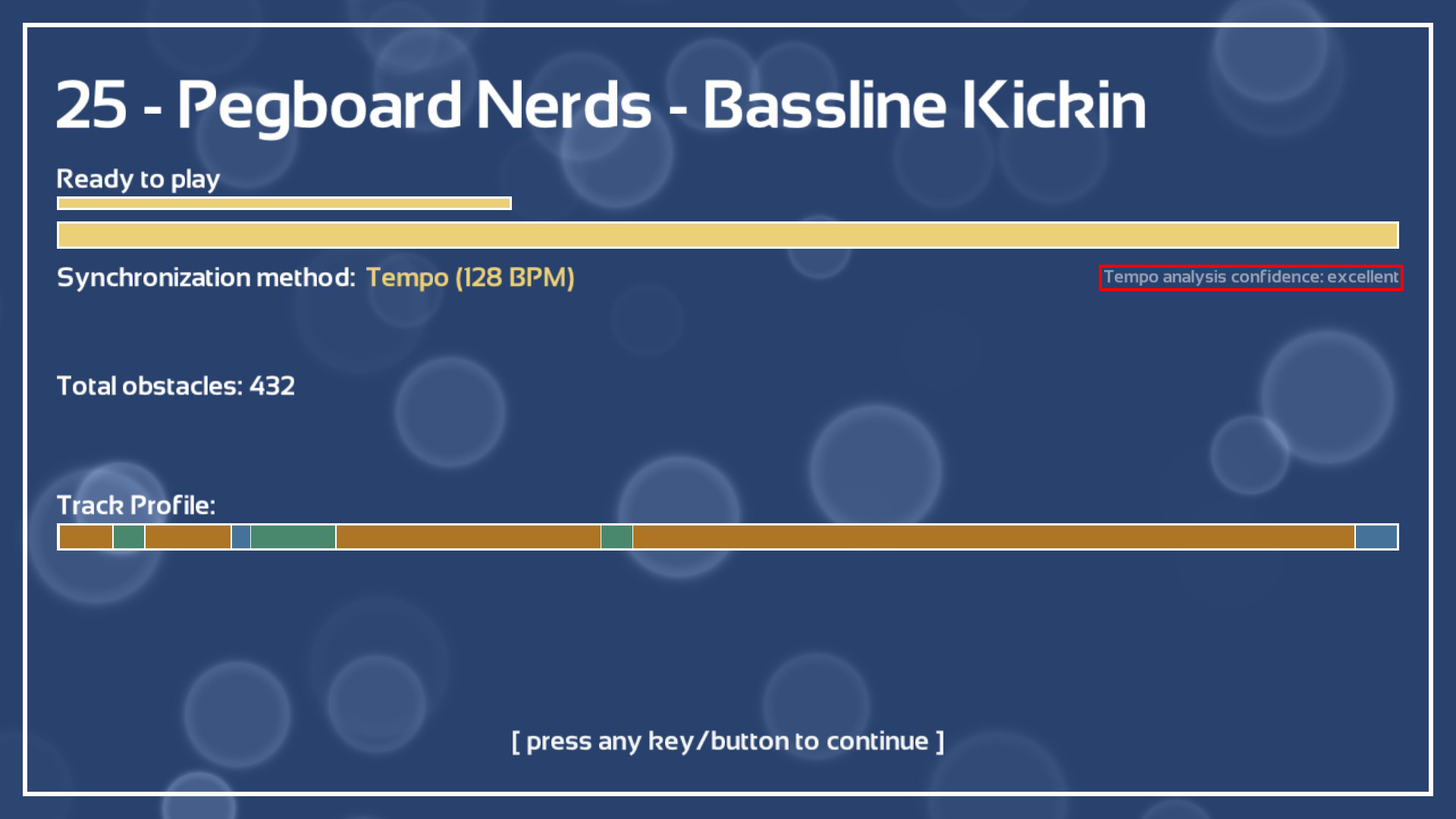 25 - Pegboard Nerds - Bassline Kickin

Ready to play

Synchronization method: Tempo (128 BPM)

Tempo analysis confidence: excellent

Total obstacles: 432

Track Profile:

[ press any key/button to continue ]